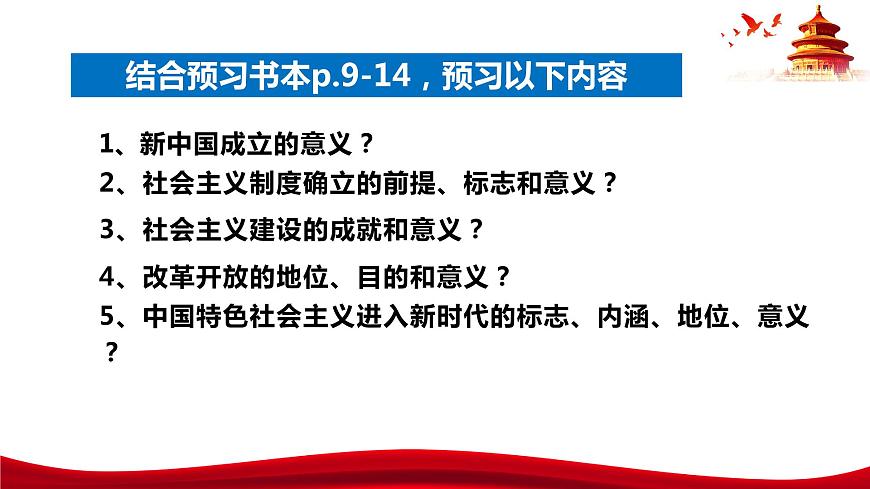 结合预习书本p.9-14，预习以下内容

1、新中国成立的意义？

2、社会主义制度确立的前提、标志和意义？

3、社会主义建设的成就和意义？

4、改革开放的地位、目的和意义？

5、中国特色社会主义进入新时代的标志、内涵、地位、意义？